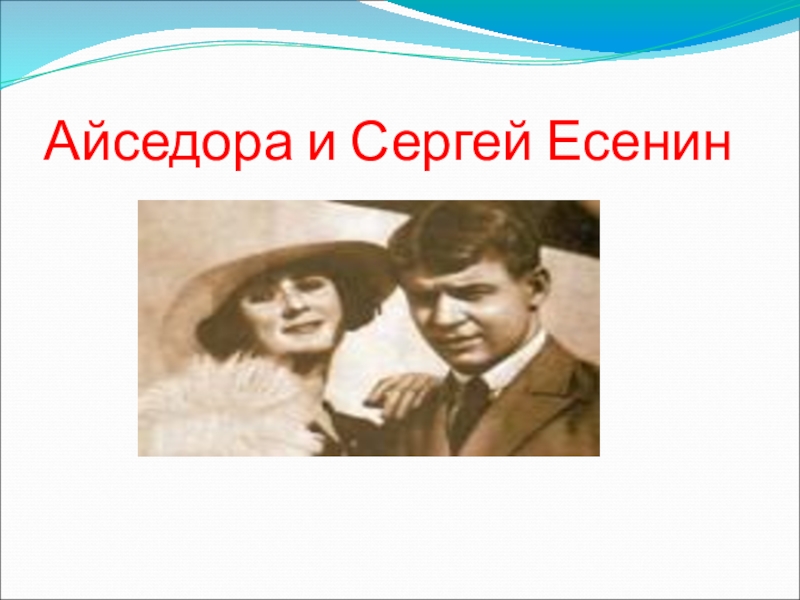 Айседора и Сергей Есенин